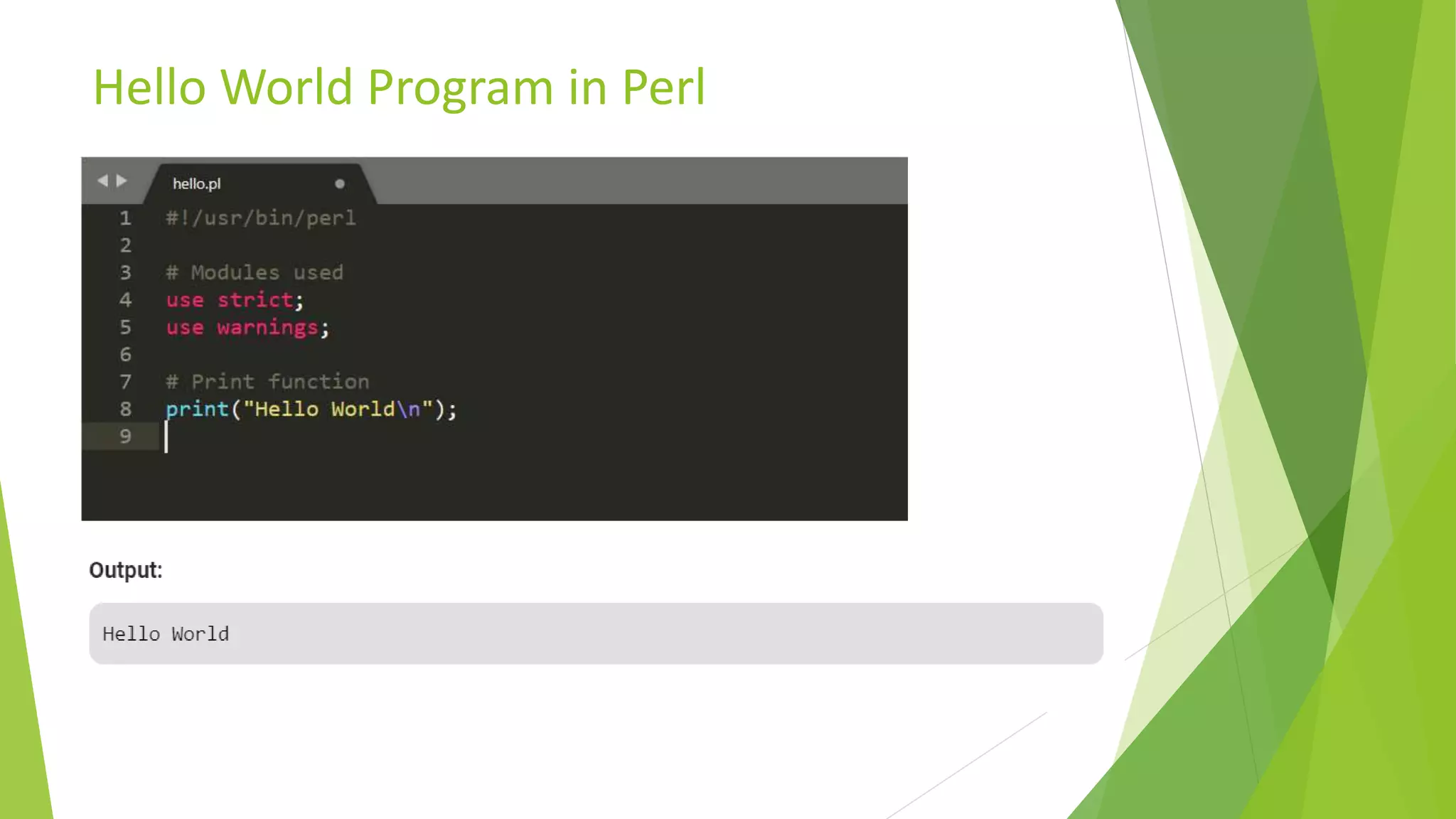 Hello World Program in Perl

hello.pl

1 #!/usr/bin/perl
2
3 # Modules used
4 use strict;
5 use warnings;
6
7 # Print function
8 print("Hello World\n");
9

Output:

Hello World